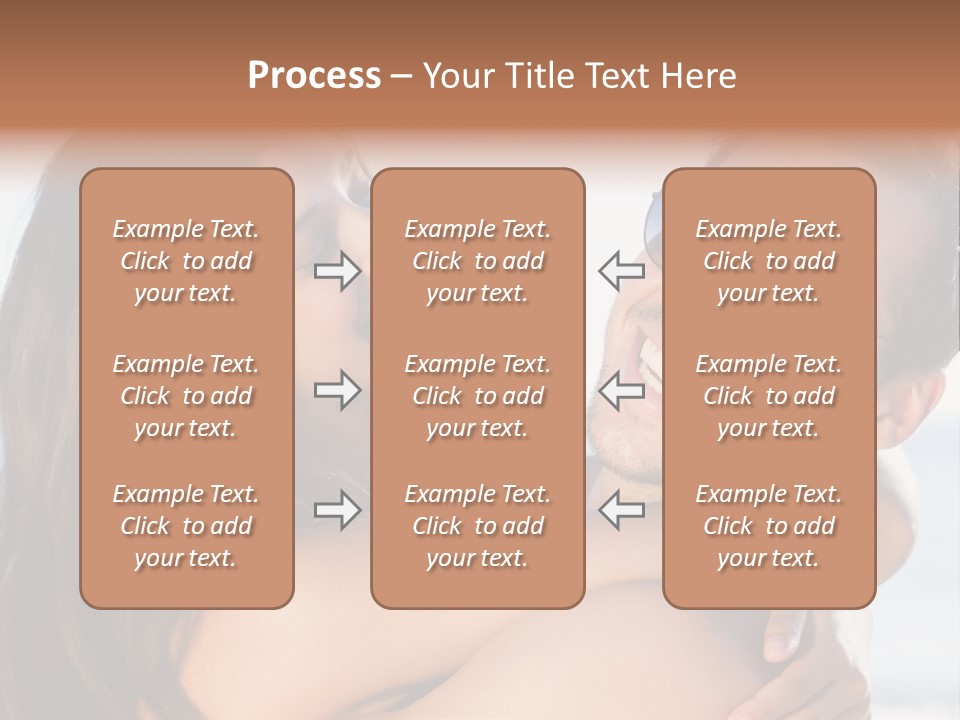 Process – Your Title Text Here

Example Text. Click to add your text.

Example Text. Click to add your text.

Example Text. Click to add your text.

Example Text. Click to add your text.

Example Text. Click to add your text.

Example Text. Click to add your text.

Example Text. Click to add your text.

Example Text. Click to add your text.

Example Text. Click to add your text.